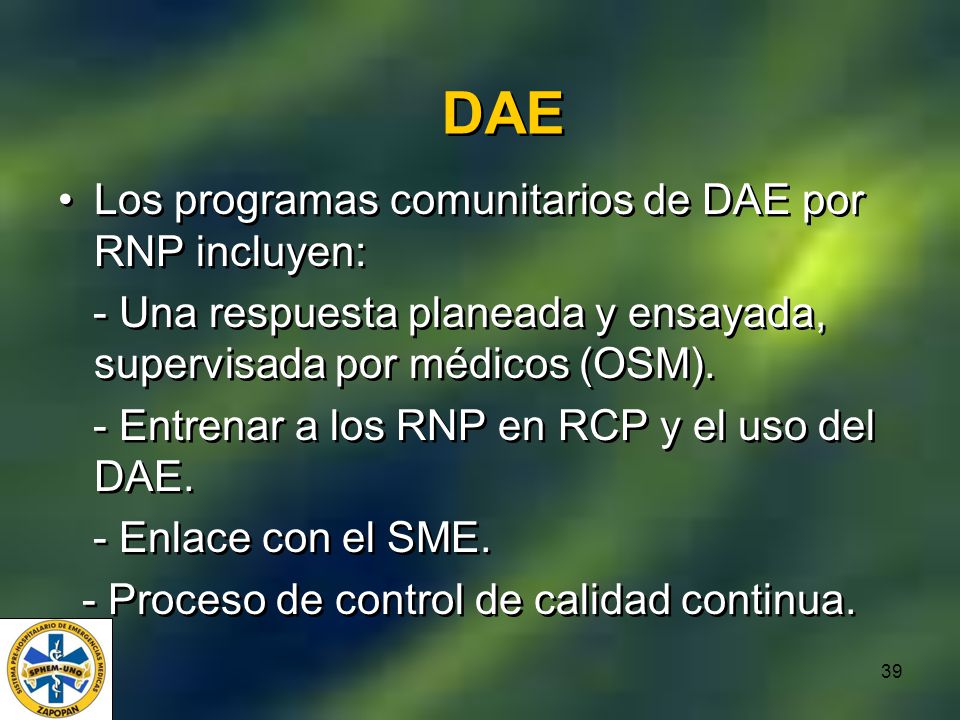 DAE

• Los programas comunitarios de DAE por RNP incluyen:

- Una respuesta planeada y ensayada, supervisada por médicos (OSM).

- Entrenar a los RNP en RCP y el uso del DAE.

- Enlace con el SME.

- Proceso de control de calidad continua.

SISTEMA PRE-HOSPITALARIO DE EMERGENCIAS MEDICAS
SPHEM-UNO
ZAPOPAN

39